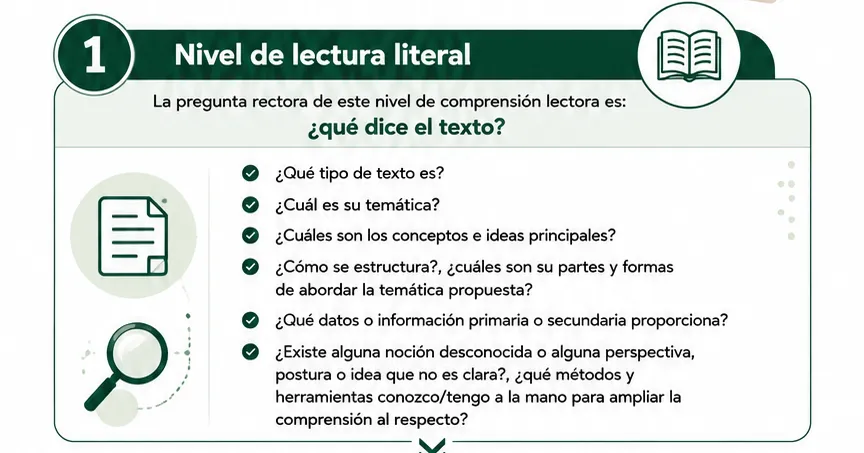 1

Nivel de lectura literal

La pregunta rectora de este nivel de comprensión lectora es:
¿qué dice el texto?

¿Qué tipo de texto es?

¿Cuál es su temática?

¿Cuáles son los conceptos e ideas principales?

¿Cómo se estructura?, ¿cuáles son su partes y formas de abordar la temática propuesta?

¿Qué datos o información primaria o secundaria proporciona?

¿Existe alguna noción desconocida o alguna perspectiva, postura o idea que no es clara?, ¿qué métodos y herramientas conozco/tengo a la mano para ampliar la comprensión al respecto?